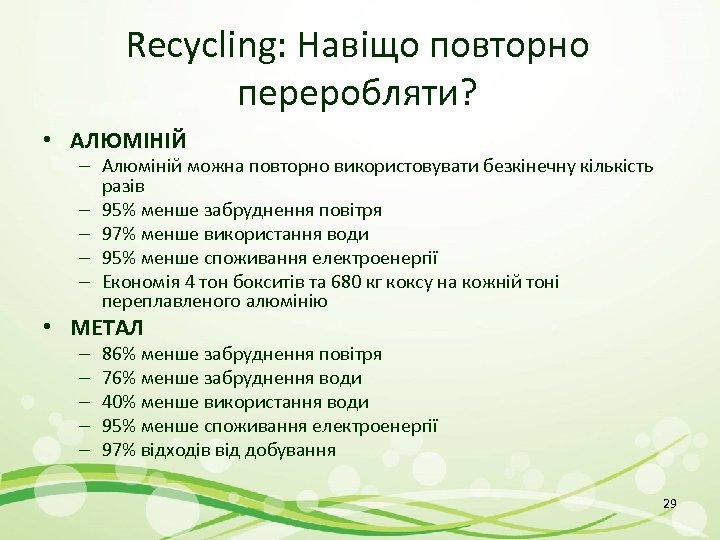 Recycling: Навіщо повторно переробляти?

• АЛЮМІНІЙ
– Алюміній можна повторно використовувати безкінечну кількість разів
– 95% менше забруднення повітря
– 97% менше використання води
– 95% менше споживання електроенергії
– Економія 4 тон бокситів та 680 кг коксу на кожній тоні переплавленого алюмінію

• МЕТАЛ
– 86% менше забруднення повітря
– 76% менше забруднення води
– 40% менше використання води
– 95% менше споживання електроенергії
– 97% відходів від добування

29